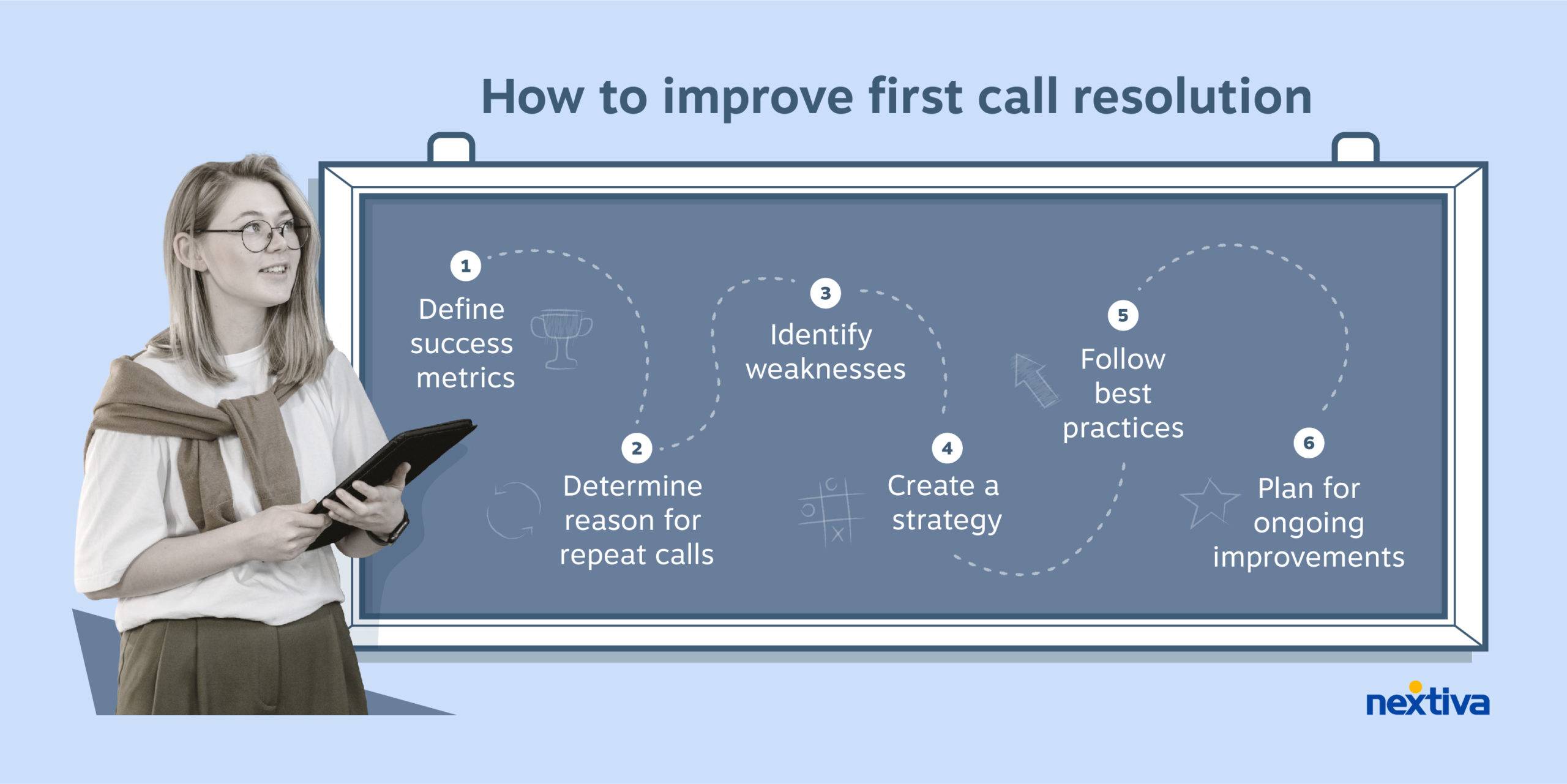 How to improve first call resolution

1
Define success metrics

2
Determine reason for repeat calls

3
Identify weaknesses

4
Create a strategy

5
Follow best practices

6
Plan for ongoing improvements

nextiva